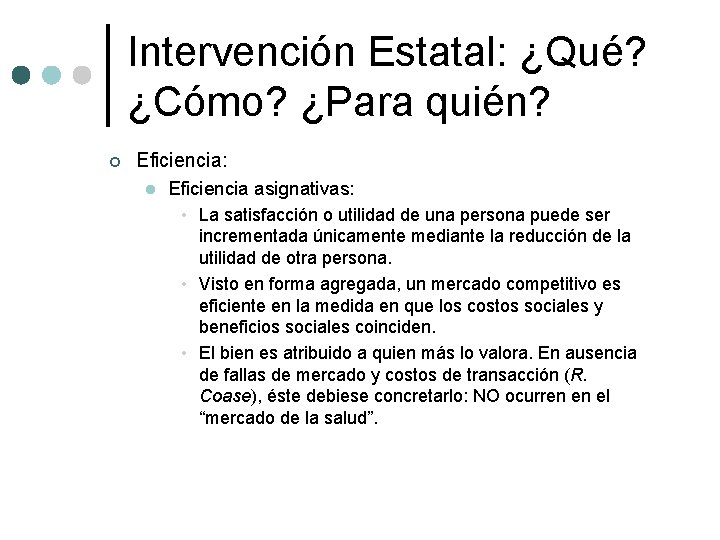 Intervención Estatal: ¿Qué? ¿Cómo? ¿Para quién?

Eficiencia:

Eficiencia asignativas:

La satisfacción o utilidad de una persona puede ser incrementada únicamente mediante la reducción de la utilidad de otra persona.

Visto en forma agregada, un mercado competitivo es eficiente en la medida en que los costos sociales y beneficios sociales coinciden.

El bien es atribuido a quien más lo valora. En ausencia de fallas de mercado y costos de transacción (R. Coase), éste debiese concretarlo: NO ocurren en el “mercado de la salud”.